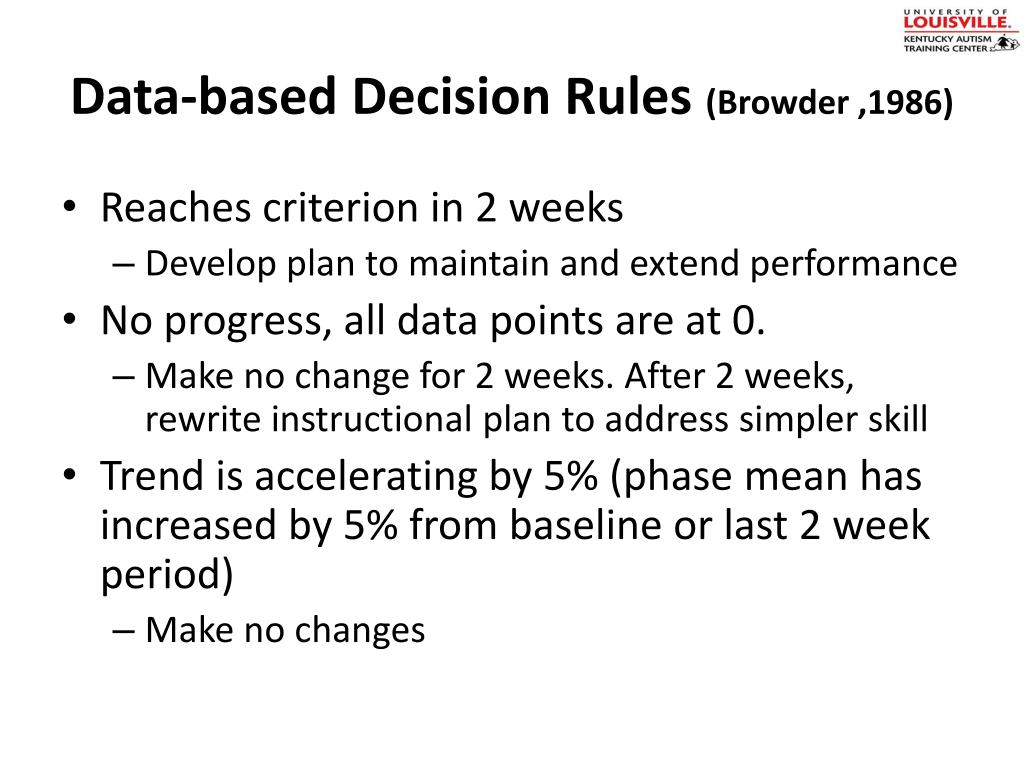 UNIVERSITY OF
LOUISVILLE.
KENTUCKY AUTISM
TRAINING CENTER

Data-based Decision Rules (Browder ,1986)

• Reaches criterion in 2 weeks
– Develop plan to maintain and extend performance
• No progress, all data points are at 0.
– Make no change for 2 weeks. After 2 weeks, rewrite instructional plan to address simpler skill
• Trend is accelerating by 5% (phase mean has increased by 5% from baseline or last 2 week period)
– Make no changes